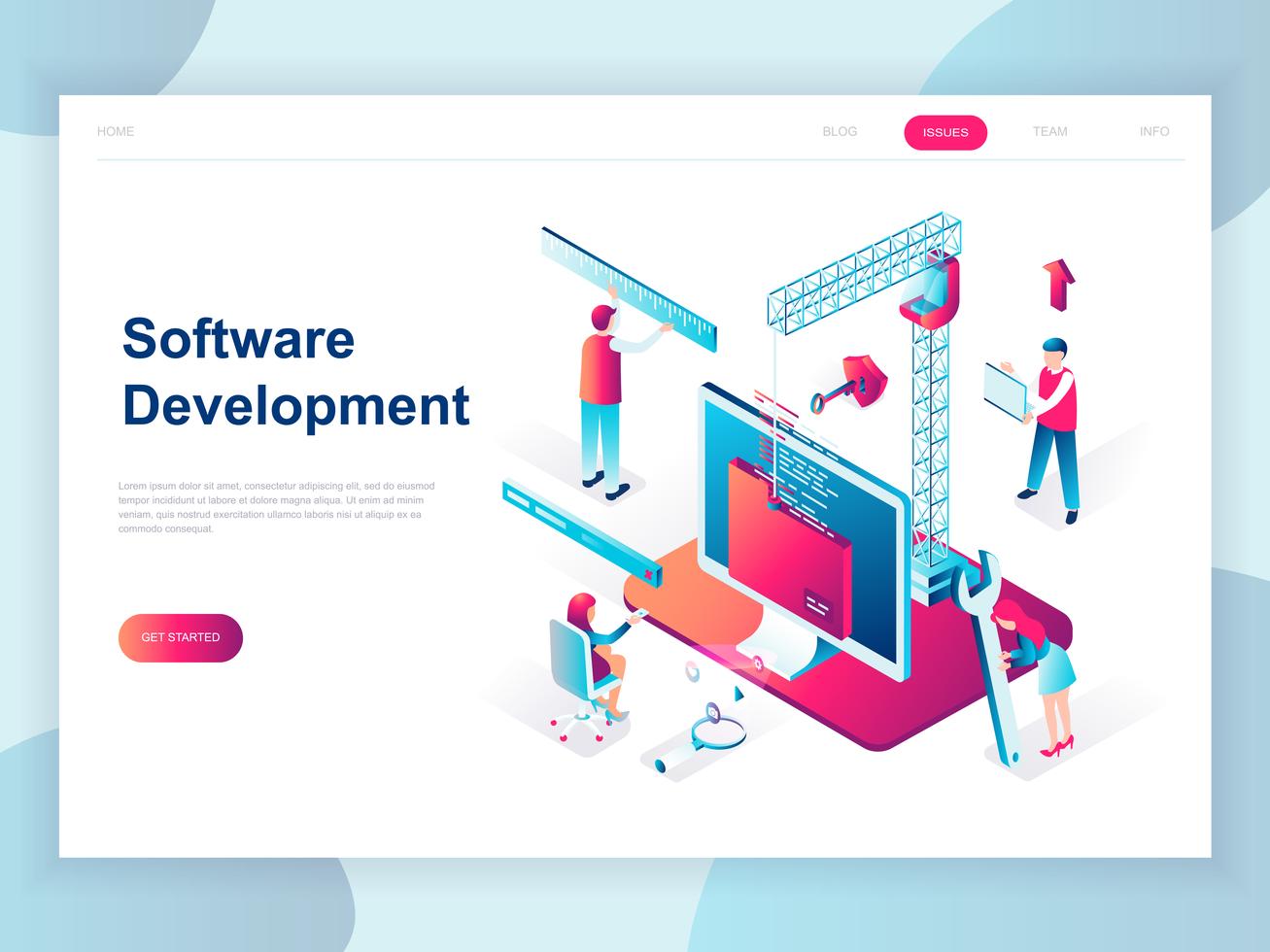 HOME

BLOG

ISSUES

TEAM

INFO

Software Development

Lorem ipsum dolor sit amet, consectetur adipiscing elit, sed do eiusmod tempor incididunt ut labore et dolore magna aliqua. Ut enim ad minim veniam, quis nostrud exercitation ullamco laboris nisi ut aliquip ex ea commodo consequat.

GET STARTED